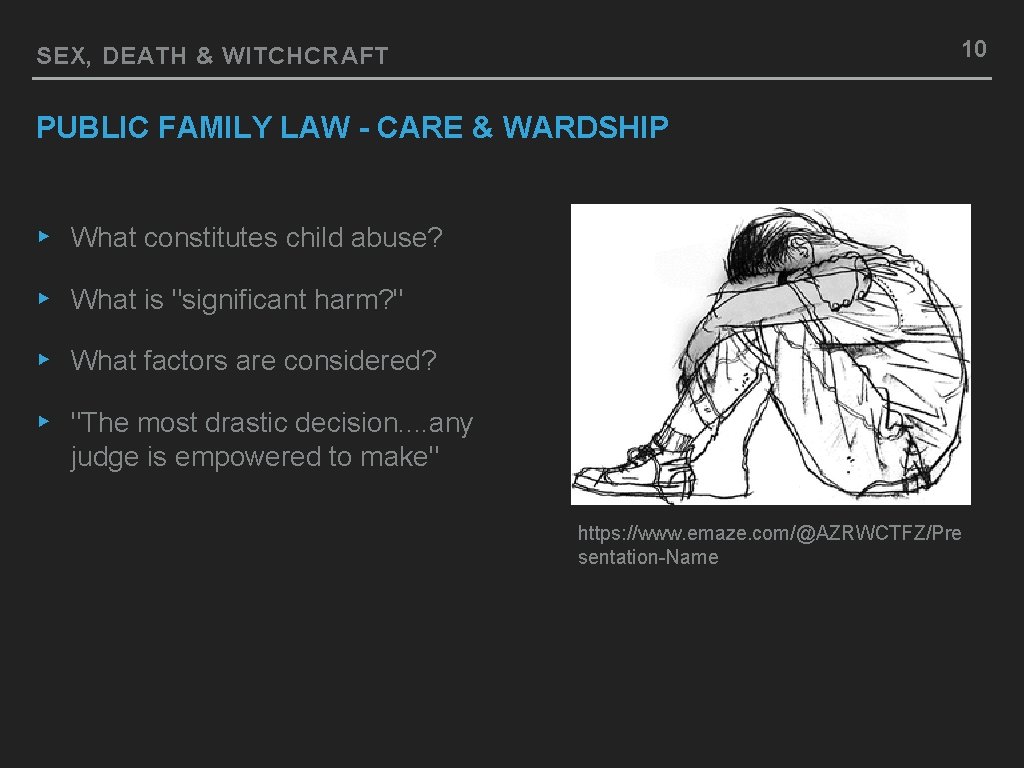 SEX, DEATH & WITCHCRAFT

10

PUBLIC FAMILY LAW - CARE & WARDSHIP

▸ What constitutes child abuse?

▸ What is "significant harm?"

▸ What factors are considered?

▸ "The most drastic decision....any judge is empowered to make"

https://www.emaze.com/@AZRWCTFZ/Presentation-Name